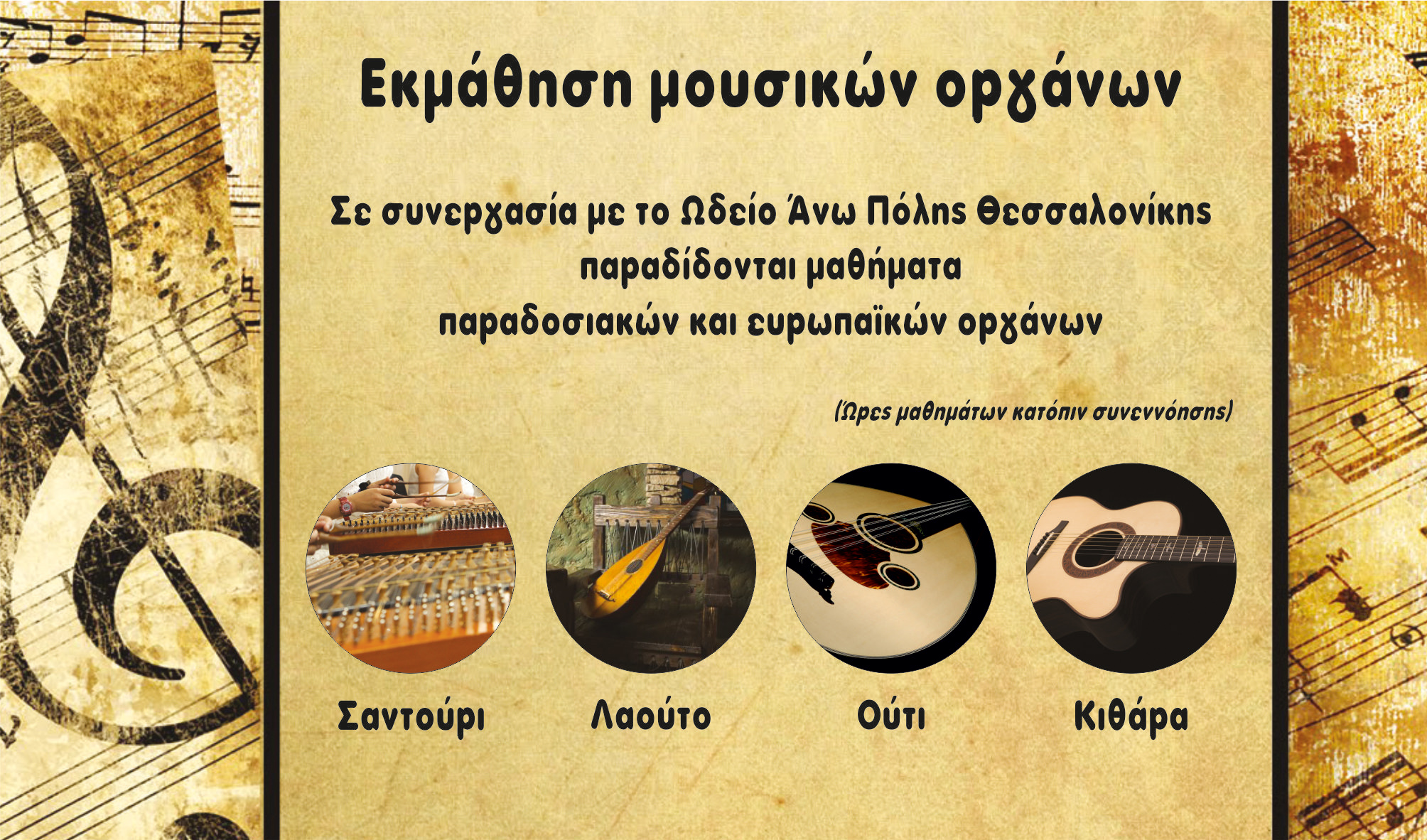 Εκμάθηση μουσικών οργάνων

Σε συνεργασία με το Ωδείο Άνω Πόλης Θεσσαλονίκης παραδίδονται μαθήματα παραδοσιακών και ευρωπαϊκών οργάνων

(Ώρες μαθημάτων κατόπιν συνεννόησης)

Σαντούρι

Λαούτο

Ούτι

Κιθάρα